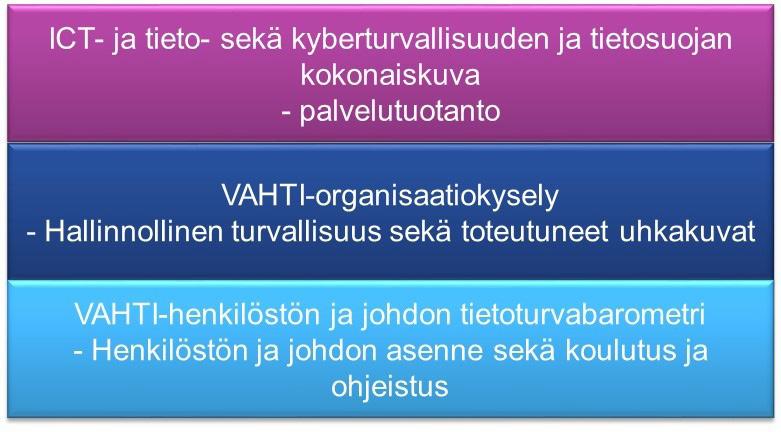 ICT- ja tieto- sekä kyberturvallisuuden ja tietosuojan kokonaiskuva
- palvelutuotanto

VAHTI-organisaatiokysely
- Hallinnollinen turvallisuus sekä toteutuneet uhkakuvat

VAHTI-henkilöstön ja johdon tietoturvabarometri
- Henkilöstön ja johdon asenne sekä koulutus ja ohjeistus